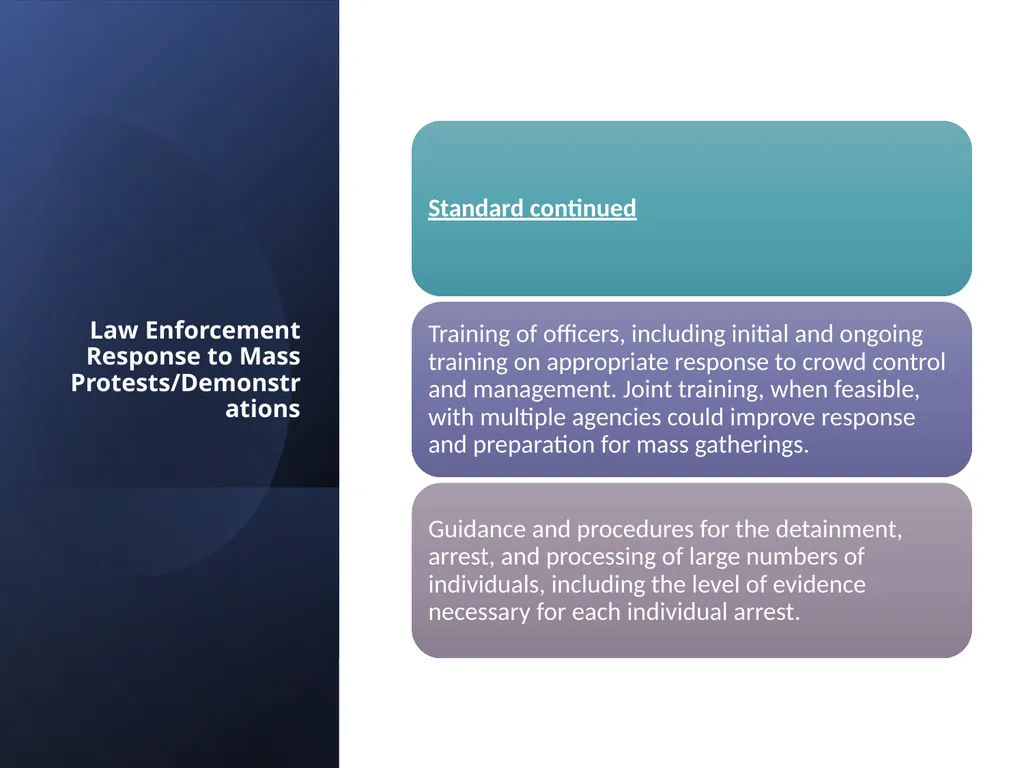 Law Enforcement Response to Mass Protests/Demonstrations

Standard continued

Training of officers, including initial and ongoing training on appropriate response to crowd control and management. Joint training, when feasible, with multiple agencies could improve response and preparation for mass gatherings.

Guidance and procedures for the detainment, arrest, and processing of large numbers of individuals, including the level of evidence necessary for each individual arrest.